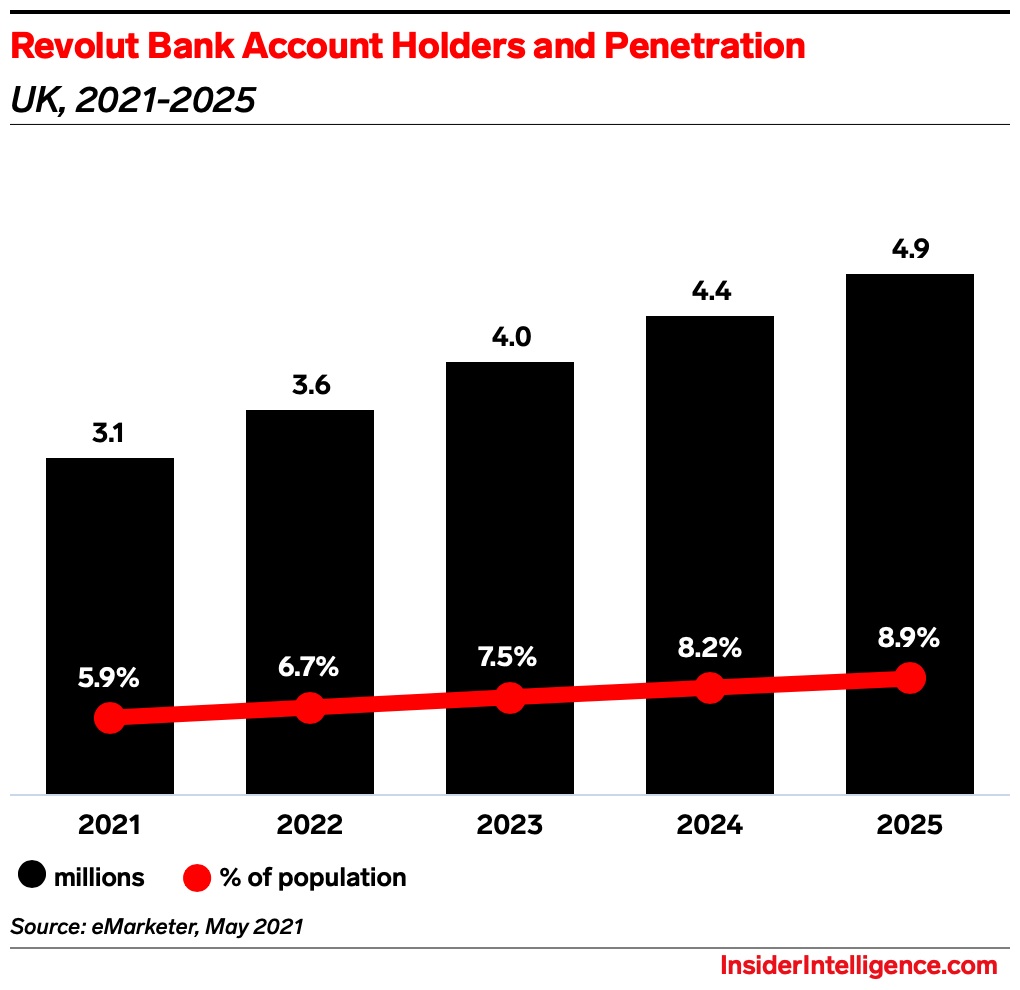 Revolut Bank Account Holders and Penetration
UK, 2021-2025

3.1
3.6
4.0
4.4
4.9

5.9%
6.7%
7.5%
8.2%
8.9%

2021
2022
2023
2024
2025

millions
% of population

Source: eMarketer, May 2021

InsiderIntelligence.com